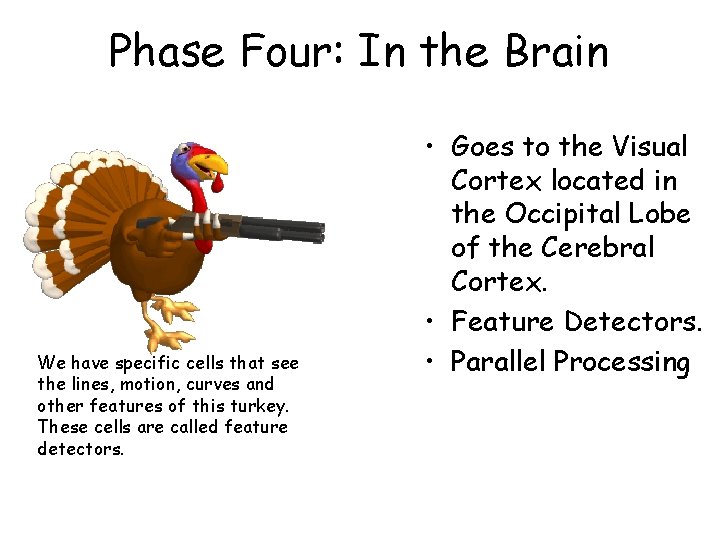 Phase Four: In the Brain

We have specific cells that see the lines, motion, curves and other features of this turkey. These cells are called feature detectors.

• Goes to the Visual Cortex located in the Occipital Lobe of the Cerebral Cortex.
• Feature Detectors.
• Parallel Processing